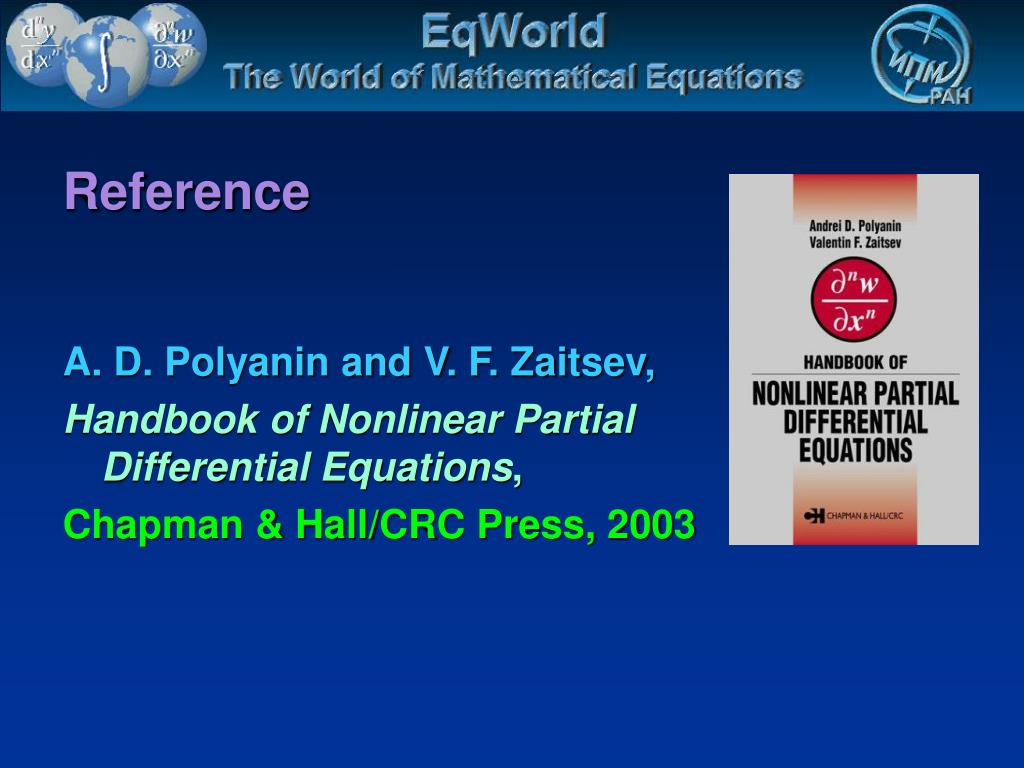 $\frac{d^n y}{dx^n}$ $\int$ $\frac{\partial^n w}{\partial x^n}$

EqWorld
The World of Mathematical Equations

ИПМ РАН

Reference

A. D. Polyanin and V. F. Zaitsev,
Handbook of Nonlinear Partial Differential Equations,
Chapman & Hall/CRC Press, 2003

Andrei D. Polyanin
Valentin F. Zaitsev

$\frac{\partial^n w}{\partial x^n}$

HANDBOOK OF
NONLINEAR PARTIAL DIFFERENTIAL EQUATIONS

CHAPMAN & HALL/CRC